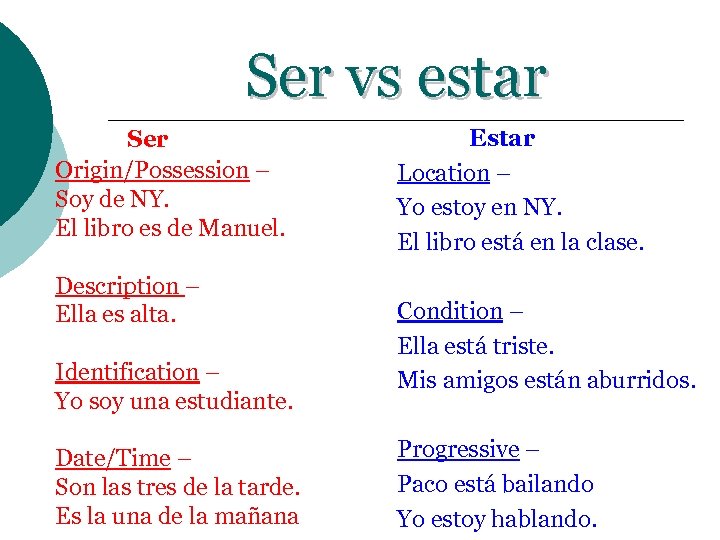 Ser vs estar

Ser

Origin/Possession –
Soy de NY.
El libro es de Manuel.

Description –
Ella es alta.

Identification –
Yo soy una estudiante.

Date/Time –
Son las tres de la tarde.
Es la una de la mañana

Estar

Location –
Yo estoy en NY.
El libro está en la clase.

Condition –
Ella está triste.
Mis amigos están aburridos.

Progressive –
Paco está bailando
Yo estoy hablando.